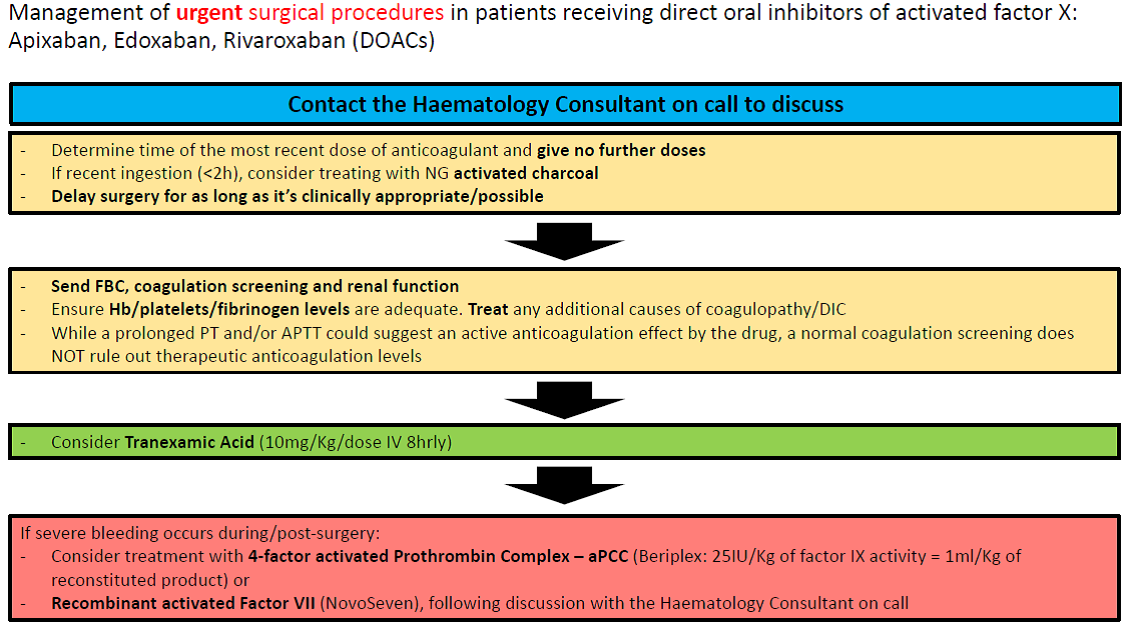 Management of urgent surgical procedures in patients receiving direct oral inhibitors of activated factor X: Apixaban, Edoxaban, Rivaroxaban (DOACs)

Contact the Haematology Consultant on call to discuss

- Determine time of the most recent dose of anticoagulant and give no further doses
- If recent ingestion (<2h), consider treating with NG activated charcoal
- Delay surgery for as long as it's clinically appropriate/possible

- Send FBC, coagulation screening and renal function
- Ensure Hb/platelets/fibrinogen levels are adequate. Treat any additional causes of coagulopathy/DIC
- While a prolonged PT and/or APTT could suggest an active anticoagulation effect by the drug, a normal coagulation screening does NOT rule out therapeutic anticoagulation levels

- Consider Tranexamic Acid (10mg/Kg/dose IV 8hrly)

If severe bleeding occurs during/post-surgery:
- Consider treatment with 4-factor activated Prothrombin Complex – aPCC (Beriplex: 25IU/Kg of factor IX activity = 1ml/Kg of reconstituted product) or
- Recombinant activated Factor VII (NovoSeven), following discussion with the Haematology Consultant on call